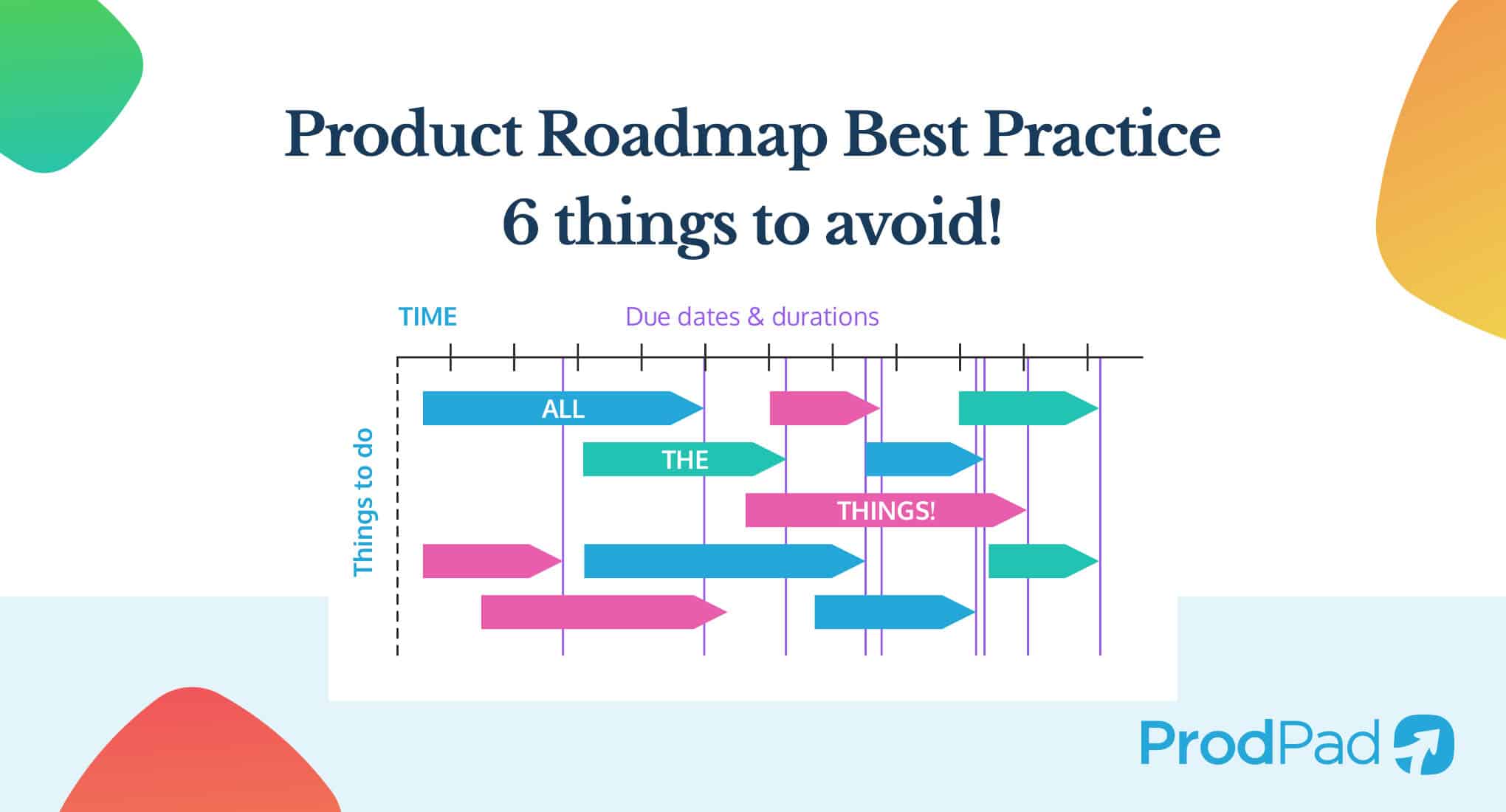 Product Roadmap Best Practice
6 things to avoid!

TIME

Due dates & durations

Things to do

ALL

THE

THINGS!

ProdPad